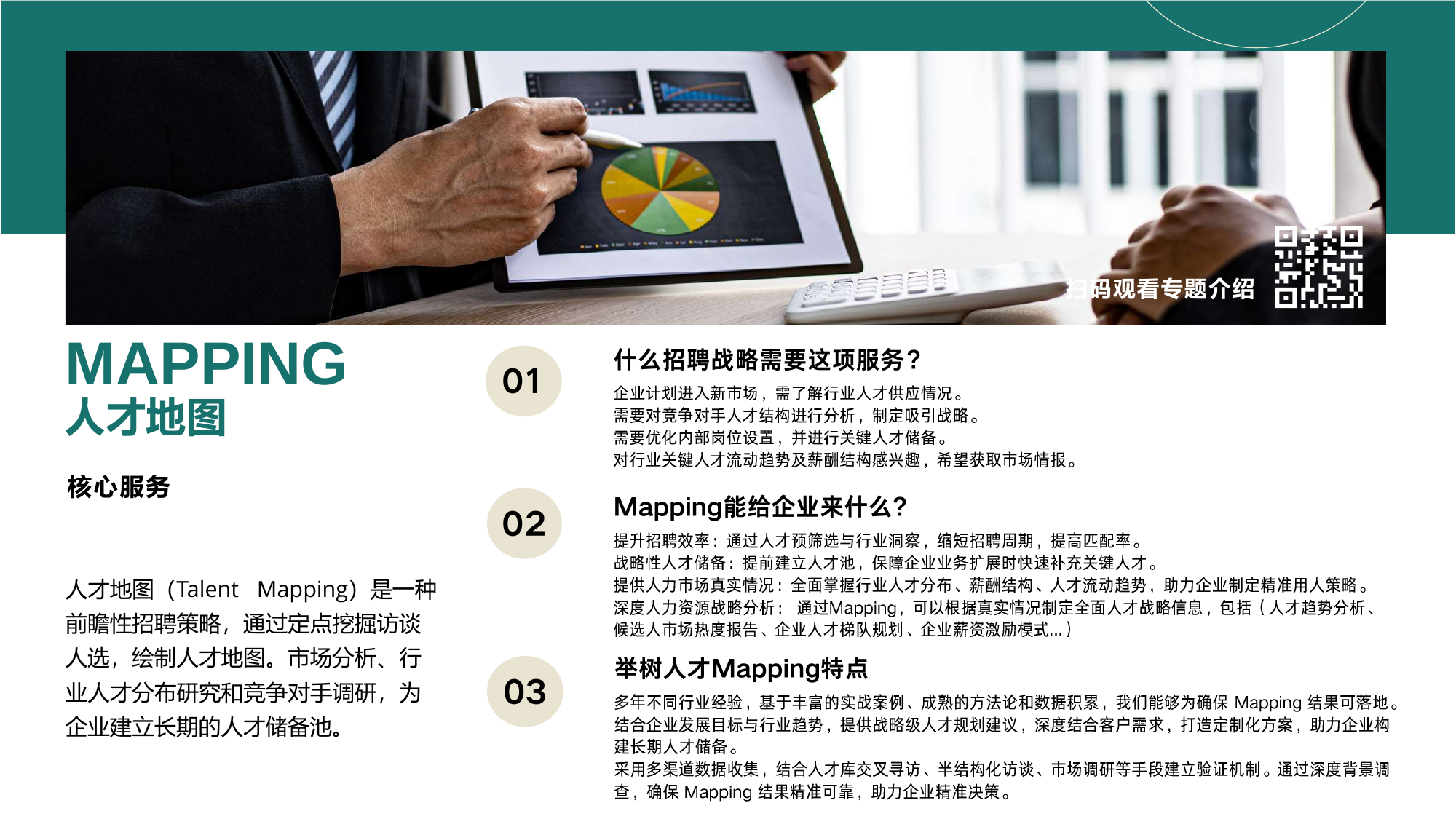 扫码观看专题介绍

MAPPING
人才地图

核心服务

人才地图（Talent Mapping）是一种前瞻性招聘策略，通过定点挖掘访谈人选，绘制人才地图。市场分析、行业人才分布研究和竞争对手调研，为企业建立长期的人才储备池。

01

什么招聘战略需要这项服务？

企业计划进入新市场，需了解行业人才供应情况。
需要对竞争对手人才结构进行分析，制定吸引战略。
需要优化内部岗位设置，并进行关键人才储备。
对行业关键人才流动趋势及薪酬结构感兴趣，希望获取市场情报。

02

Mapping能给企业来什么？

提升招聘效率：通过人才预筛选与行业洞察，缩短招聘周期，提高匹配率。
战略性人才储备：提前建立人才池，保障企业业务扩展时快速补充关键人才。
提供人力市场真实情况：全面掌握行业人才分布、薪酬结构、人才流动趋势，助力企业制定精准用人策略。
深度人力资源战略分析：通过Mapping，可以根据真实情况制定全面人才战略信息，包括（人才趋势分析、候选人市场热度报告、企业人才梯队规划、企业薪资激励模式...）

03

举树人才Mapping特点

多年不同行业经验，基于丰富的实战案例、成熟的方法论和数据积累，我们能够为确保 Mapping 结果可落地。
结合企业发展目标与行业趋势，提供战略级人才规划建议，深度结合客户需求，打造定制化方案，助力企业构建长期人才储备。
采用多渠道数据收集，结合人才库交叉寻访、半结构化访谈、市场调研等手段建立验证机制。通过深度背景调查，确保 Mapping 结果精准可靠，助力企业精准决策。